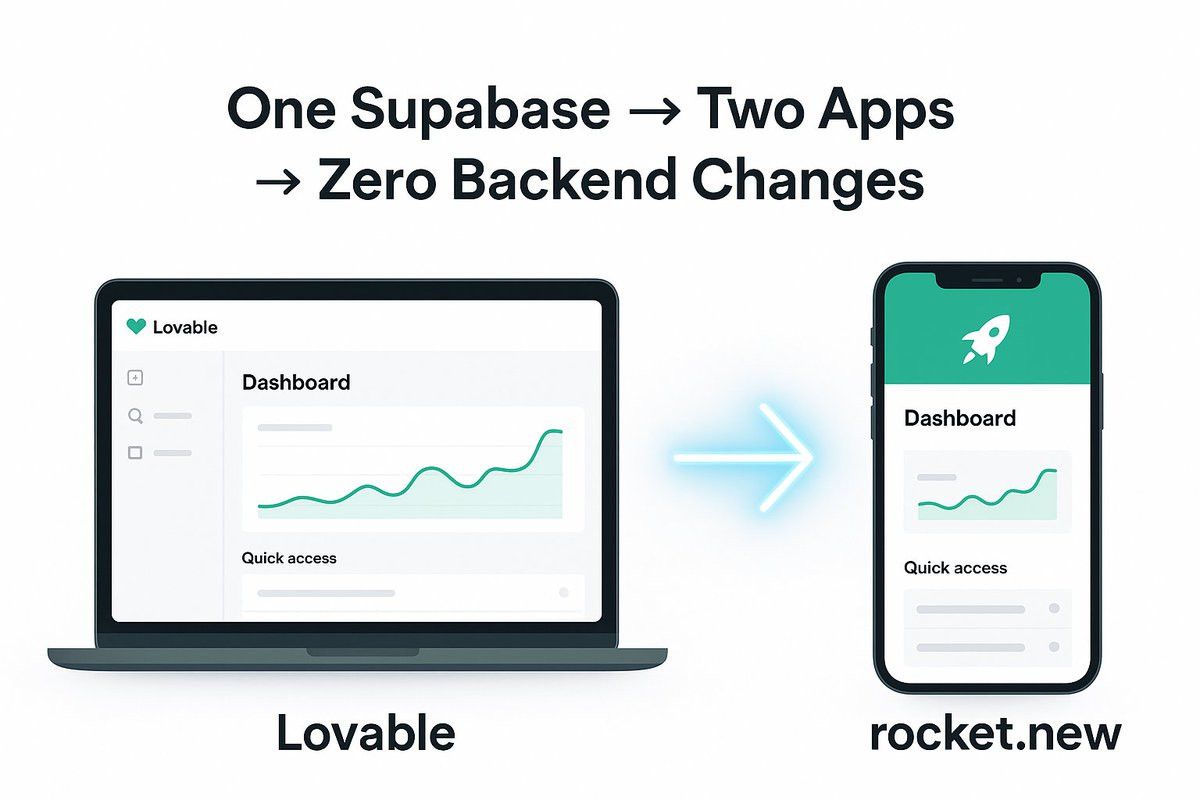 One Supabase → Two Apps → Zero Backend Changes

Lovable

Dashboard

Quick access

Dashboard

Quick access

Lovable

rocket.new